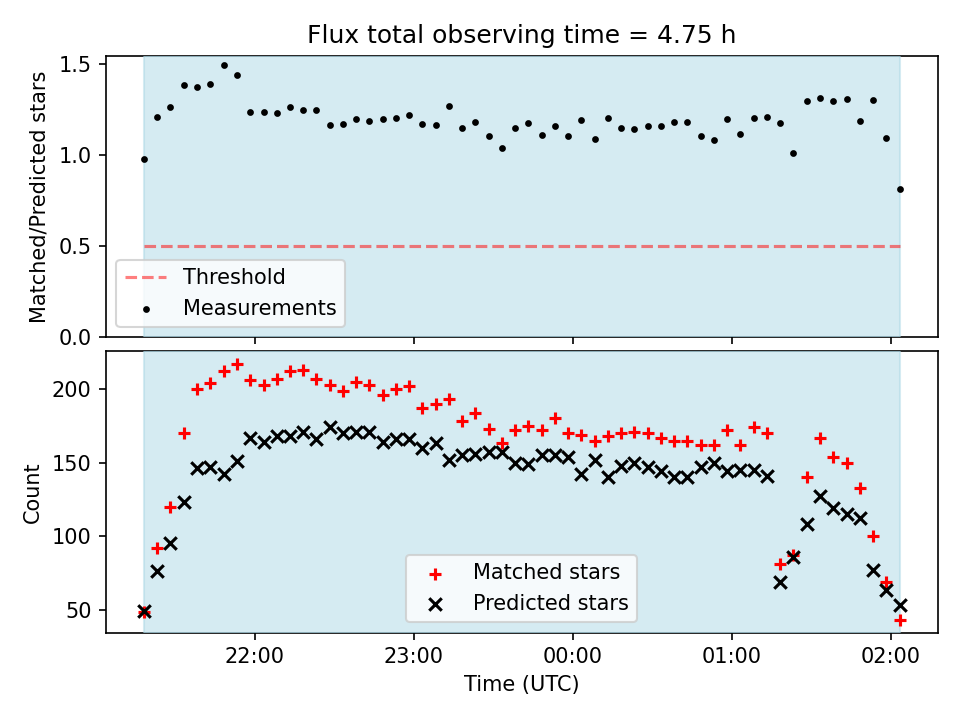 Flux total observing time = 4.75 h

Matched/Predicted stars

1.5
1.0
0.5
0.0

Threshold
Measurements

Count

200
150
100
50

Matched stars
Predicted stars

22:00
23:00
00:00
01:00
02:00

Time (UTC)